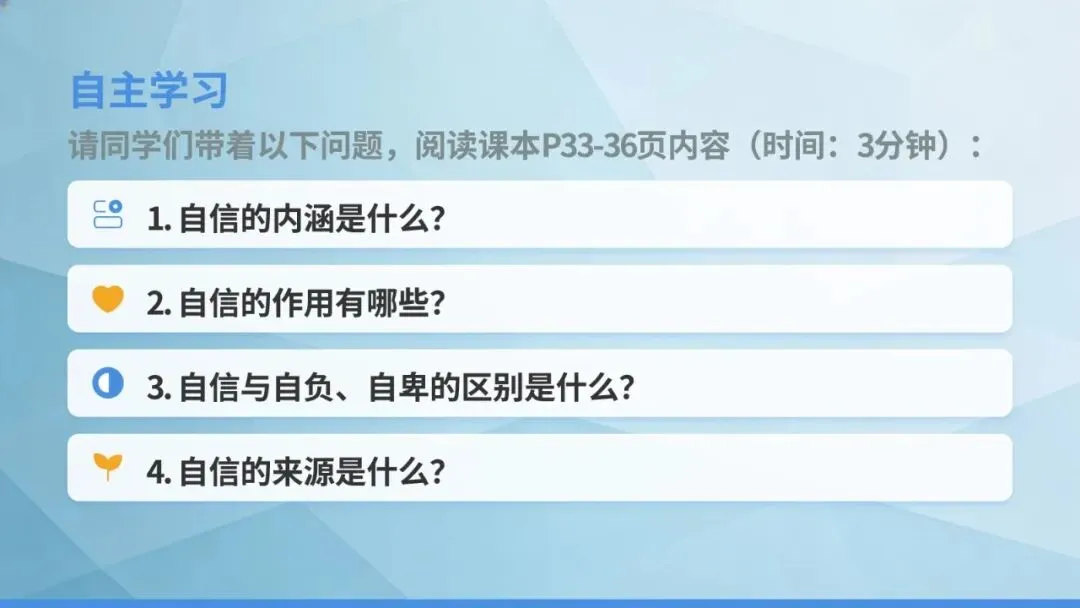 自主学习

请同学们带着以下问题，阅读课本P33-36页内容（时间：3分钟）：

1. 自信的内涵是什么?

2. 自信的作用有哪些?

3. 自信与自负、自卑的区别是什么?

4. 自信的来源是什么?